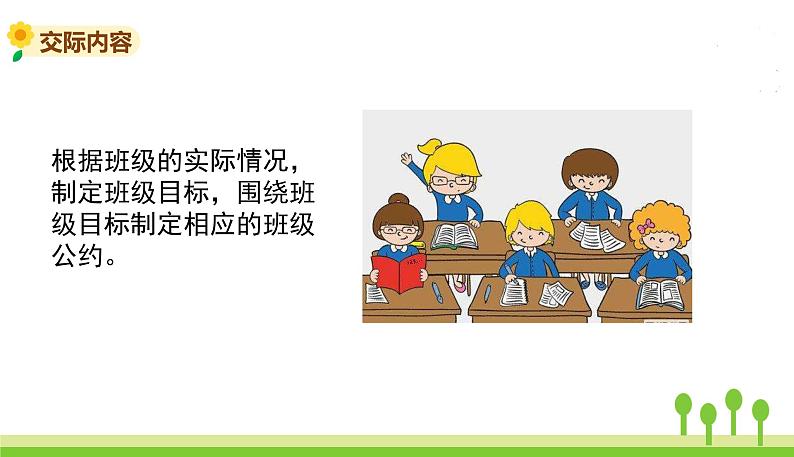 交际内容

根据班级的实际情况，制定班级目标，围绕班级目标制定相应的班级公约。